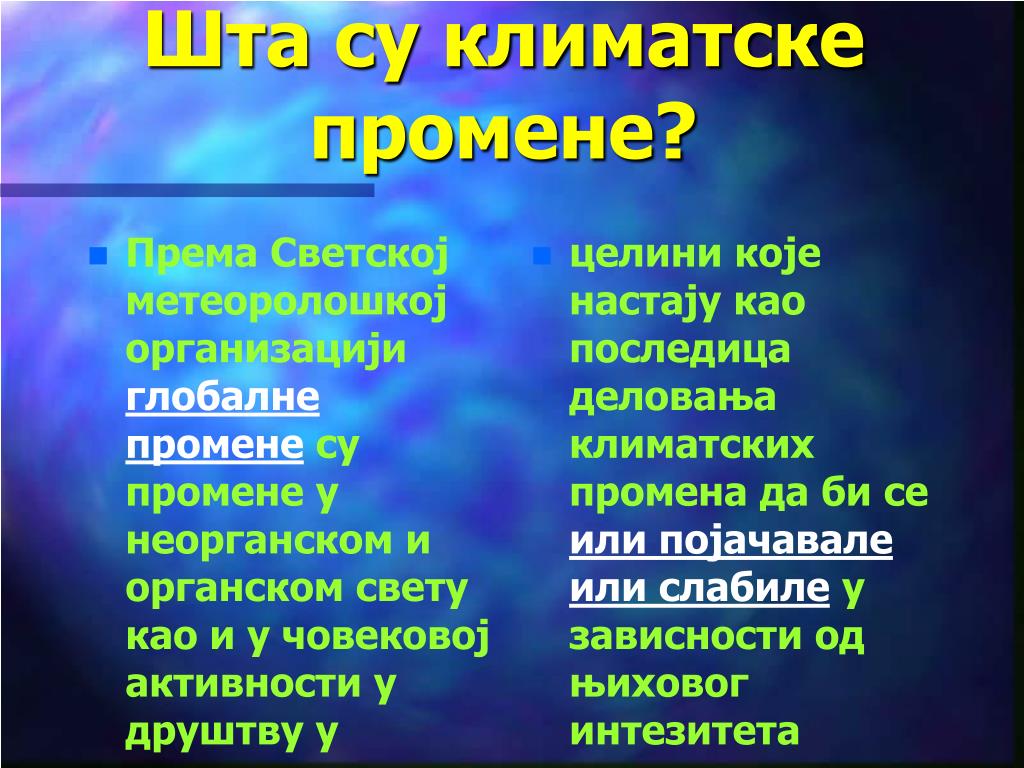 Шта су климатске промене?

Према Светској метеоролошкој организацији глобалне промене су промене у неорганском и органском свету као и у човековој активности у друштву у

целини које настају као последица деловања климатских промена да би се или појачавале или слабиле у зависности од њиховог интезитета